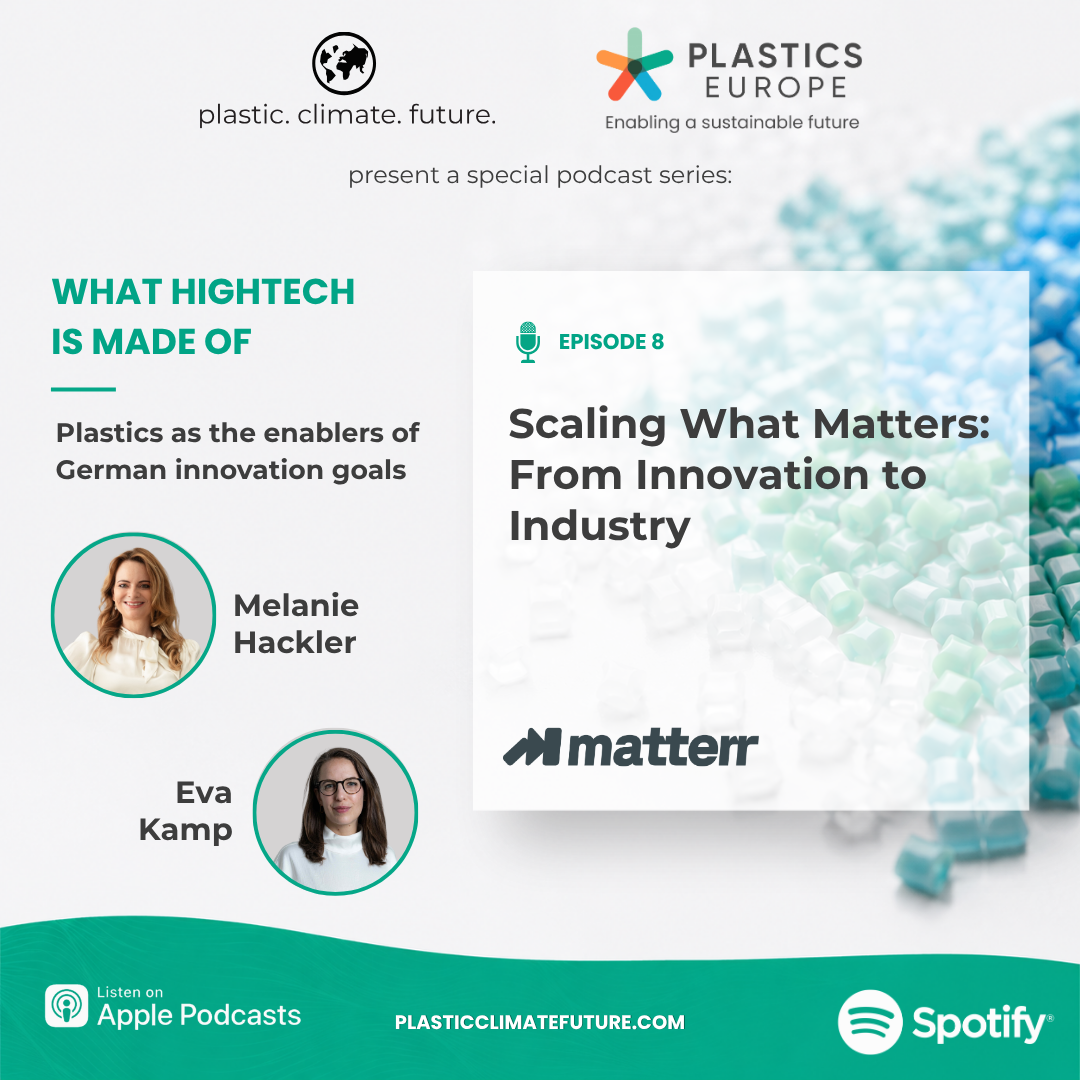 plastic. climate. future.

PLASTICS EUROPE
Enabling a sustainable future

present a special podcast series:

WHAT HIGHTECH IS MADE OF

Plastics as the enablers of German innovation goals

Melanie Hackler

Eva Kamp

EPISODE 8

Scaling What Matters: From Innovation to Industry

matterr

Listen on
Apple Podcasts

PLASTICCLIMATEFUTURE.COM

Spotify®